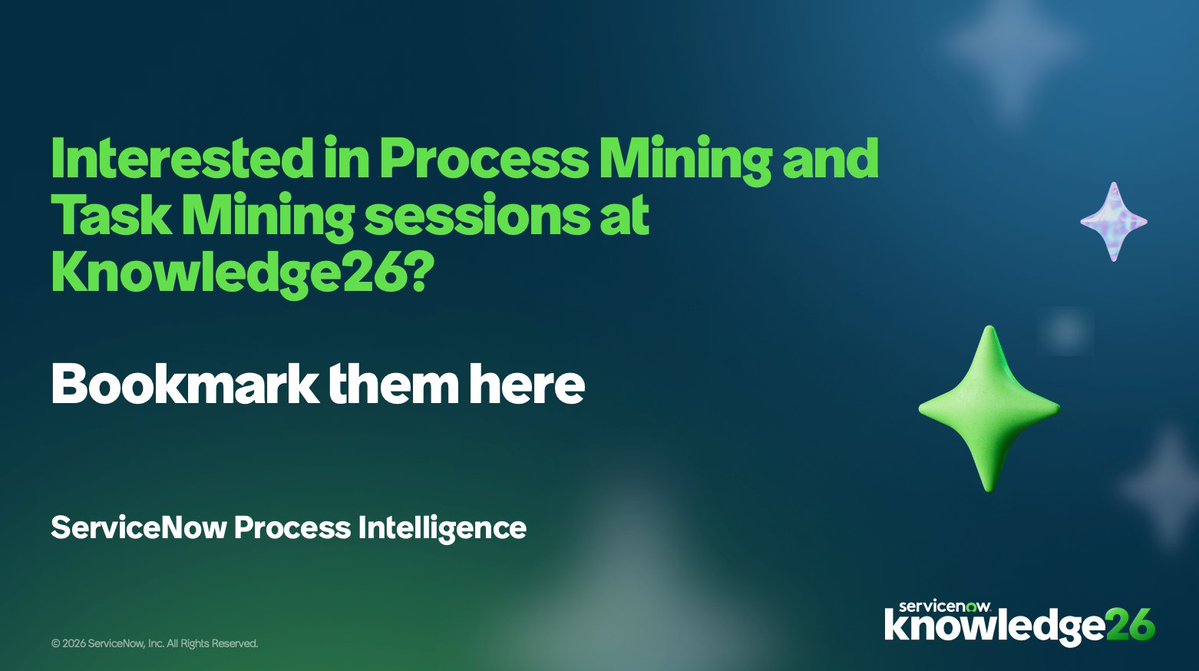 Interested in Process Mining and Task Mining sessions at Knowledge26?

Bookmark them here

ServiceNow Process Intelligence

© 2026 ServiceNow, Inc. All Rights Reserved.

servicenow
knowledge26